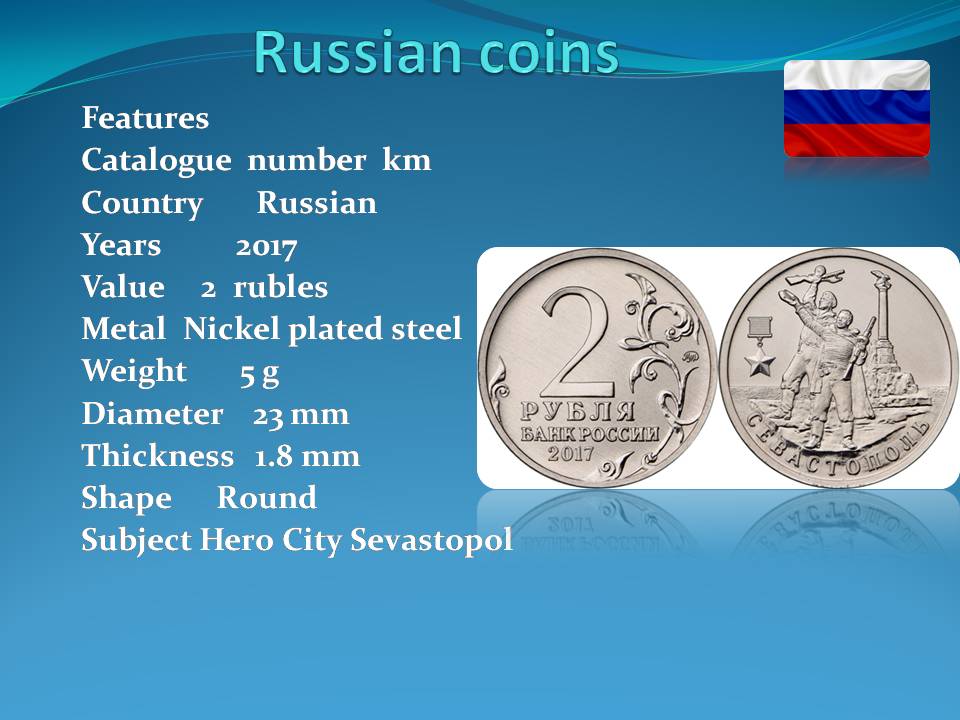 Russian coins

Features
Catalogue number km
Country Russian
Years 2017
Value 2 rubles
Metal Nickel plated steel
Weight 5 g
Diameter 23 mm
Thickness 1.8 mm
Shape Round
Subject Hero City Sevastopol

2
РУБЛЯ
БАНК РОССИИ
2017

СЕВАСТОПОЛЬ